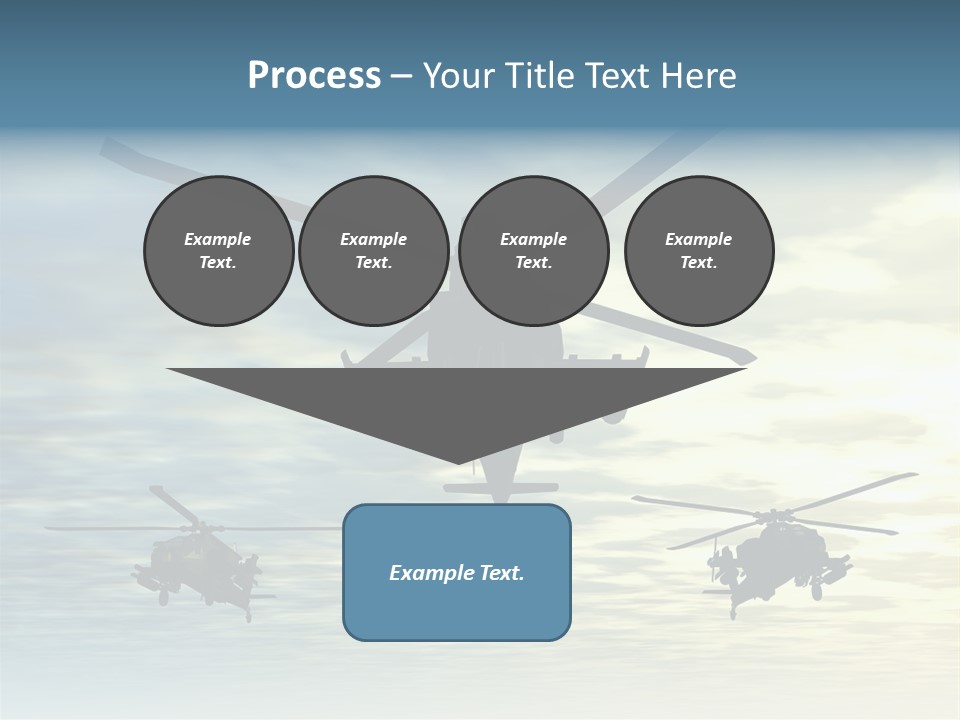 Process – Your Title Text Here

Example Text.

Example Text.

Example Text.

Example Text.

Example Text.